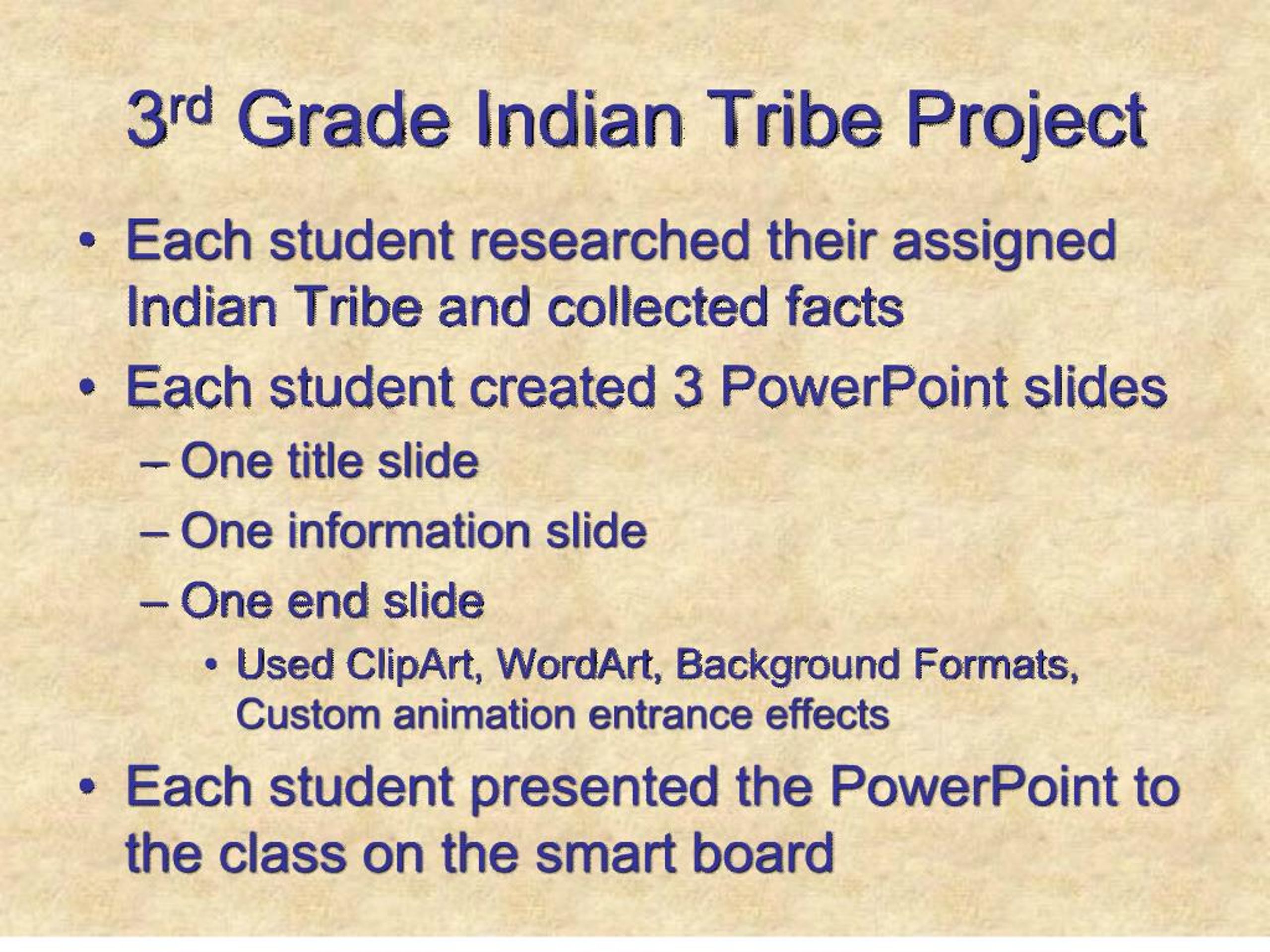 3rd Grade Indian Tribe Project

• Each student researched their assigned Indian Tribe and collected facts
• Each student created 3 PowerPoint slides
– One title slide
– One information slide
– One end slide
• Used ClipArt, WordArt, Background Formats, Custom animation entrance effects
• Each student presented the PowerPoint to the class on the smart board